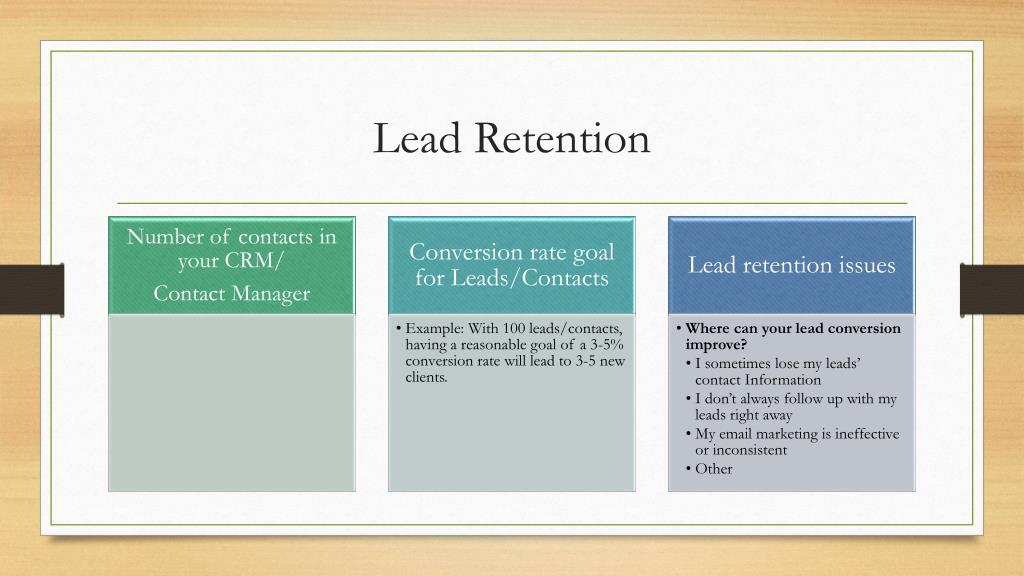 Lead Retention

Number of contacts in your CRM/

Contact Manager

Conversion rate goal for Leads/Contacts

• Example: With 100 leads/contacts, having a reasonable goal of a 3-5% conversion rate will lead to 3-5 new clients.

Lead retention issues

• Where can your lead conversion improve?

• I sometimes lose my leads' contact Information

• I don't always follow up with my leads right away

• My email marketing is ineffective or inconsistent

• Other